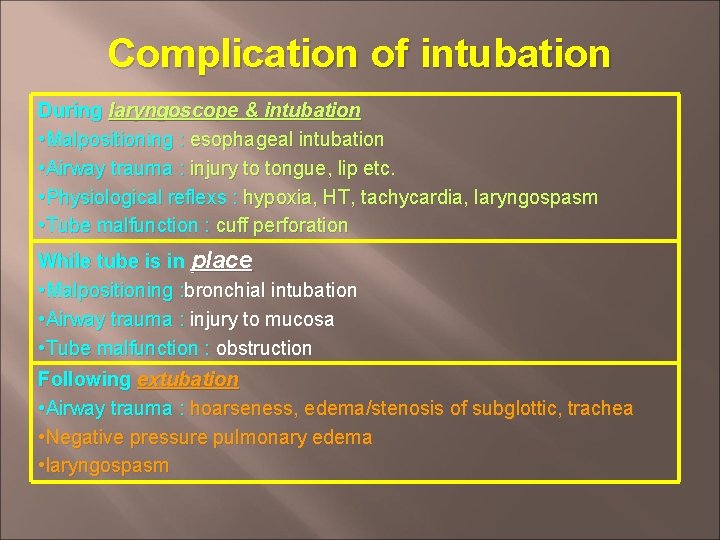 Complication of intubation

During laryngoscope & intubation
•Malpositioning : esophageal intubation
•Airway trauma : injury to tongue, lip etc.
•Physiological reflexs : hypoxia, HT, tachycardia, laryngospasm
•Tube malfunction : cuff perforation

While tube is in place
•Malpositioning :bronchial intubation
•Airway trauma : injury to mucosa
•Tube malfunction : obstruction

Following extubation
•Airway trauma : hoarseness, edema/stenosis of subglottic, trachea
•Negative pressure pulmonary edema
•laryngospasm